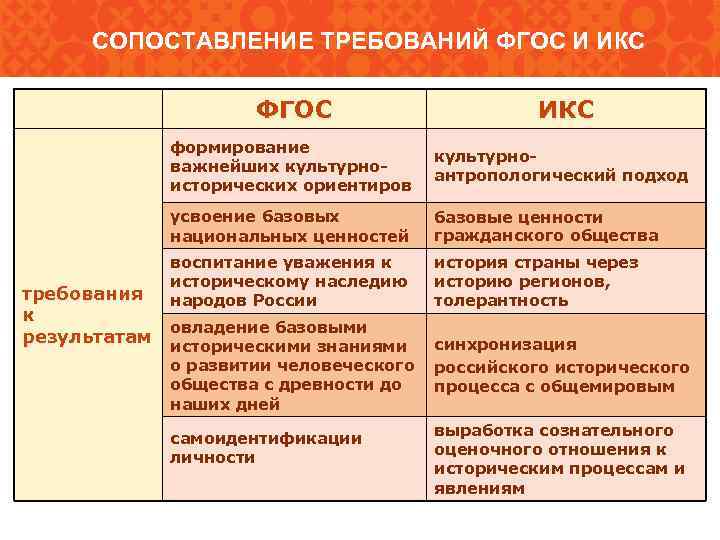 СОПОСТАВЛЕНИЕ ТРЕБОВАНИЙ ФГОС И ИКС

| | ФГОС | ИКС |
|---|---|---|
| требования к результатам | формирование важнейших культурно-исторических ориентиров | культурно-антропологический подход |
| | усвоение базовых национальных ценностей | базовые ценности гражданского общества |
| | воспитание уважения к историческому наследию народов России | история страны через историю регионов, толерантность |
| | овладение базовыми историческими знаниями о развитии человеческого общества с древности до наших дней | синхронизация российского исторического процесса с общемировым |
| | самоидентификации личности | выработка сознательного оценочного отношения к историческим процессам и явлениям |